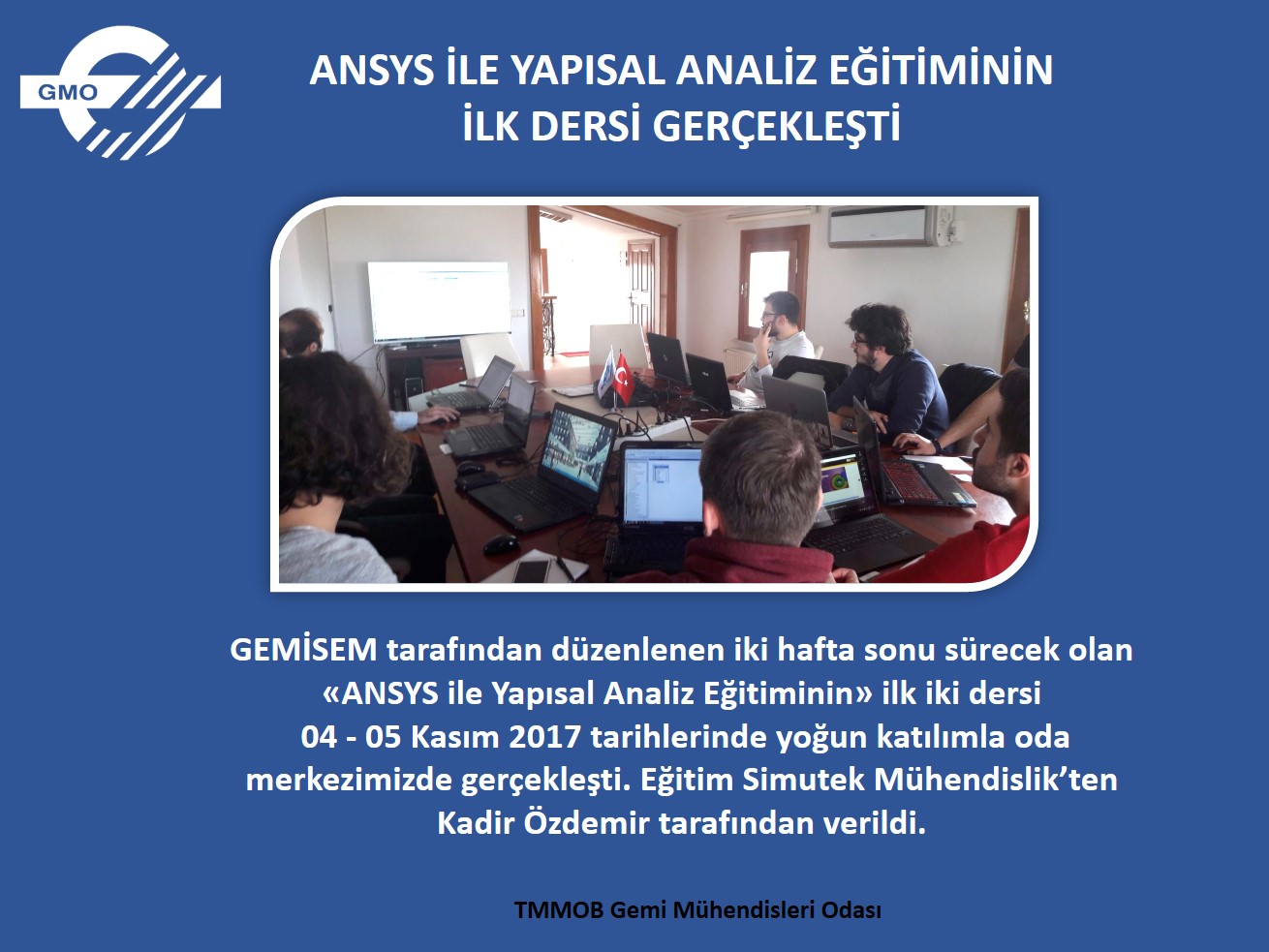 GMO

ANSYS İLE YAPISAL ANALİZ EĞİTİMİNİN
İLK DERSİ GERÇEKLEŞTİ

GEMİSEM tarafından düzenlenen iki hafta sonu sürecek olan «ANSYS ile Yapısal Analiz Eğitiminin» ilk iki dersi 04 - 05 Kasım 2017 tarihlerinde yoğun katılımla oda merkezimizde gerçekleşti. Eğitim Simutek Mühendislik'ten Kadir Özdemir tarafından verildi.

TMMOB Gemi Mühendisleri Odası